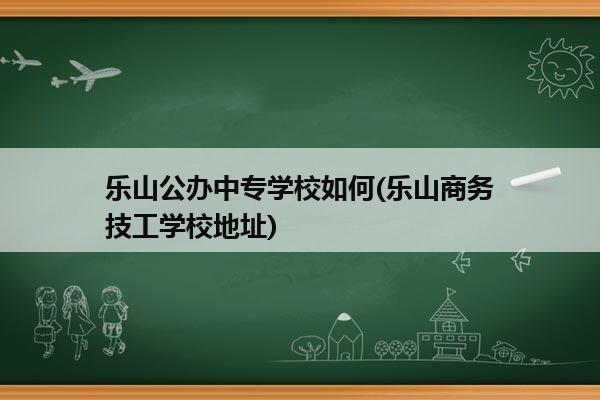 乐山公办中专学校如何(乐山商务技工学校地址)